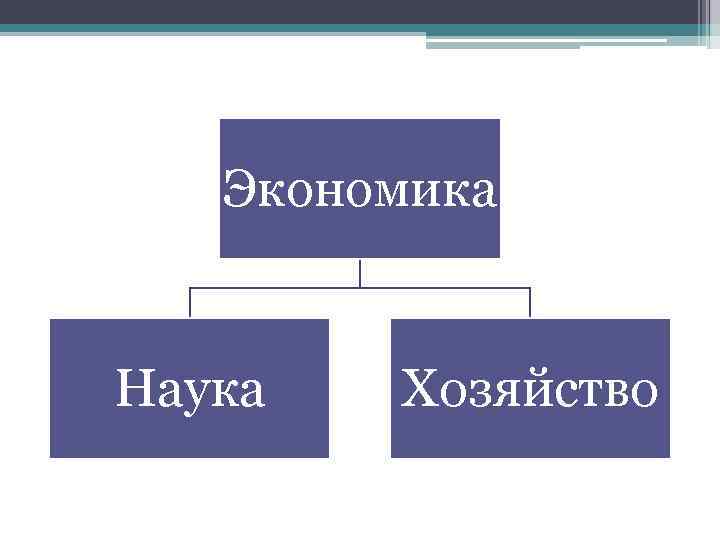 Экономика

Наука

Хозяйство